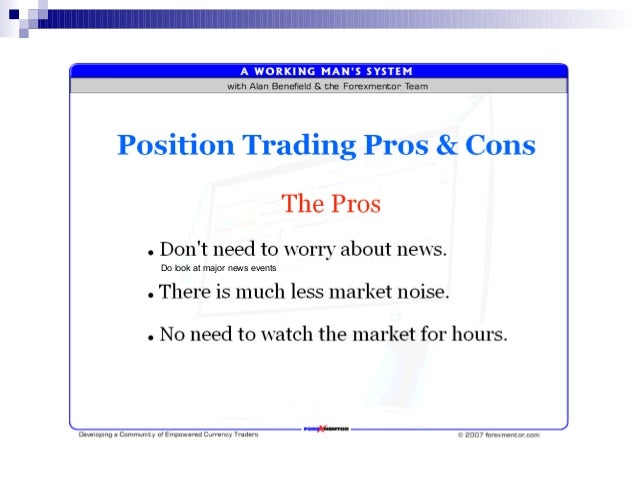 A WORKING MAN'S SYSTEM
with Alan Benefield & the Forexmentor Team

Position Trading Pros & Cons

The Pros

• Don't need to worry about news.
Do look at major news events

• There is much less market noise.

• No need to watch the market for hours.

Developing a Community of Empowered Currency Traders

FOREXMENTOR

© 2007 forexmentor.com